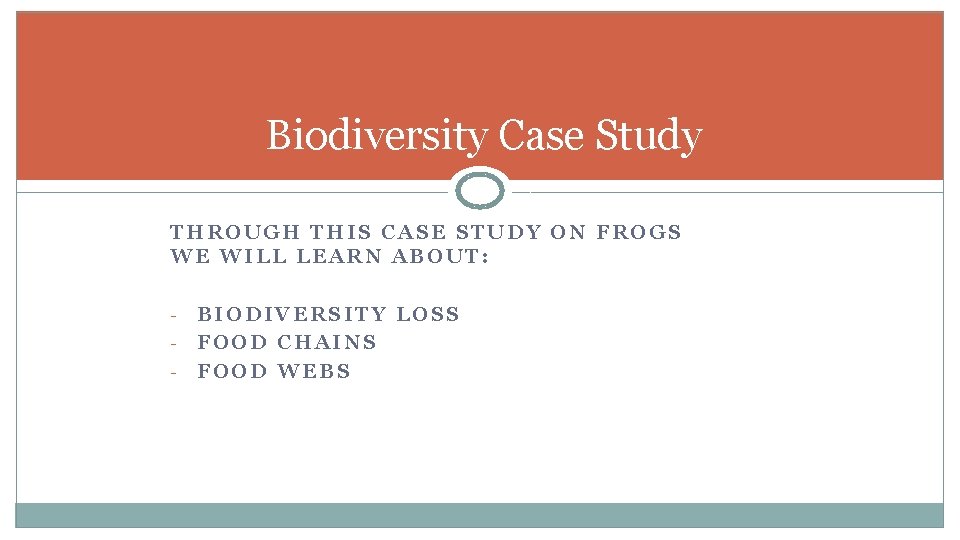 Biodiversity Case Study

THROUGH THIS CASE STUDY ON FROGS WE WILL LEARN ABOUT:

- BIODIVERSITY LOSS
- FOOD CHAINS
- FOOD WEBS